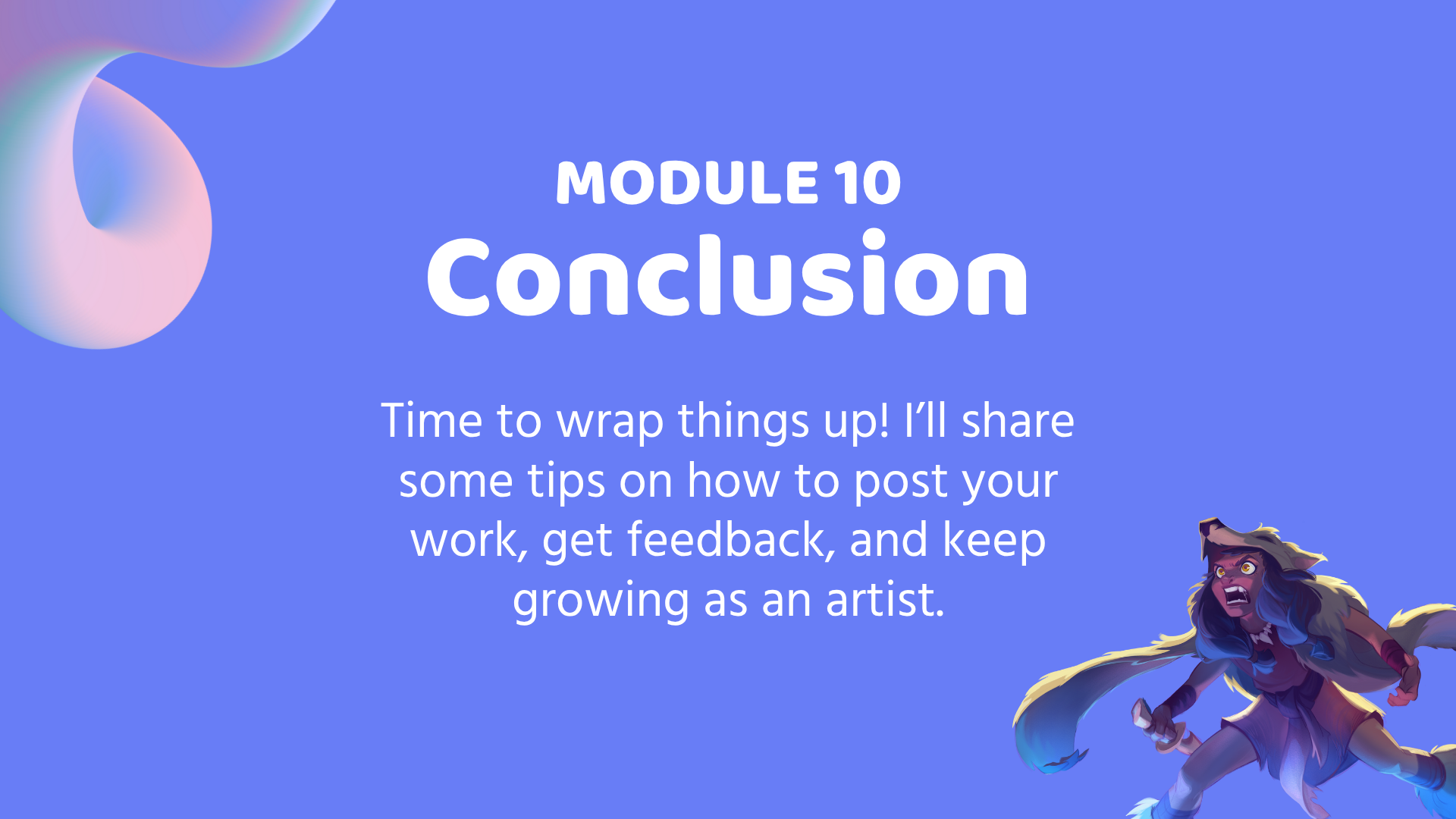 MODULE 10
Conclusion

Time to wrap things up! I’ll share some tips on how to post your work, get feedback, and keep growing as an artist.